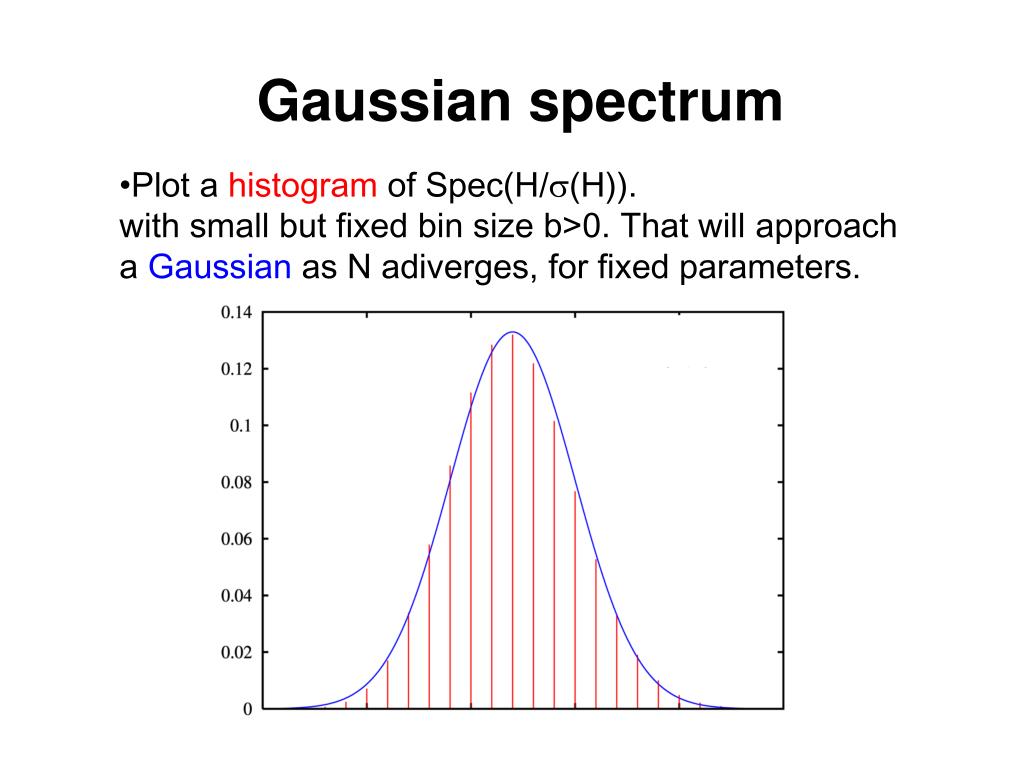 Gaussian spectrum

•Plot a histogram of Spec(H/$\sigma$(H)).
with small but fixed bin size b>0. That will approach a Gaussian as N adiverges, for fixed parameters.

0.14
0.12
0.1
0.08
0.06
0.04
0.02
0